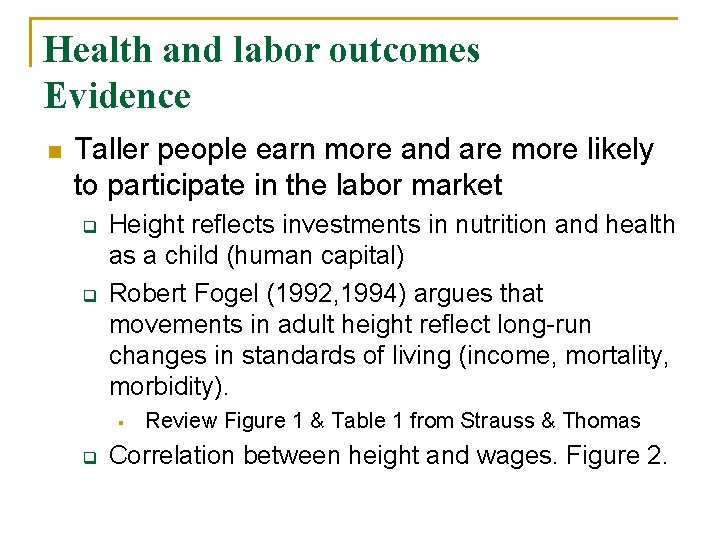 Health and labor outcomes
Evidence

Taller people earn more and are more likely to participate in the labor market

Height reflects investments in nutrition and health as a child (human capital)

Robert Fogel (1992,1994) argues that movements in adult height reflect long-run changes in standards of living (income, mortality, morbidity).

Review Figure 1 & Table 1 from Strauss & Thomas

Correlation between height and wages. Figure 2.